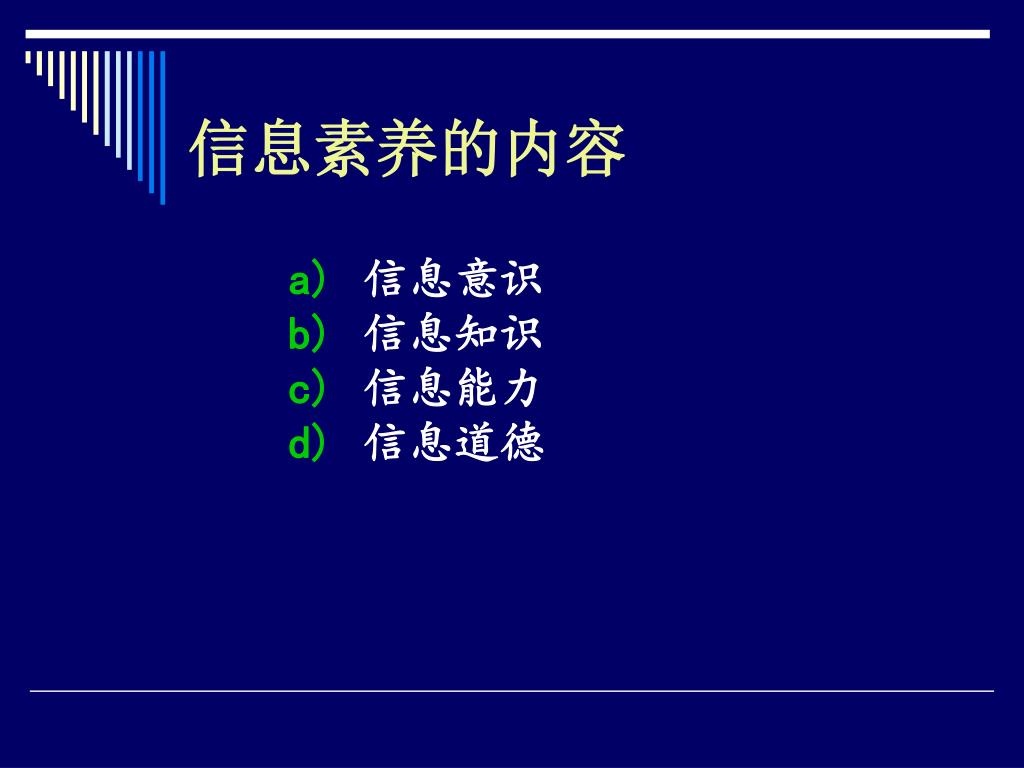 信息素养的内容

a） 信息意识
b） 信息知识
c） 信息能力
d） 信息道德